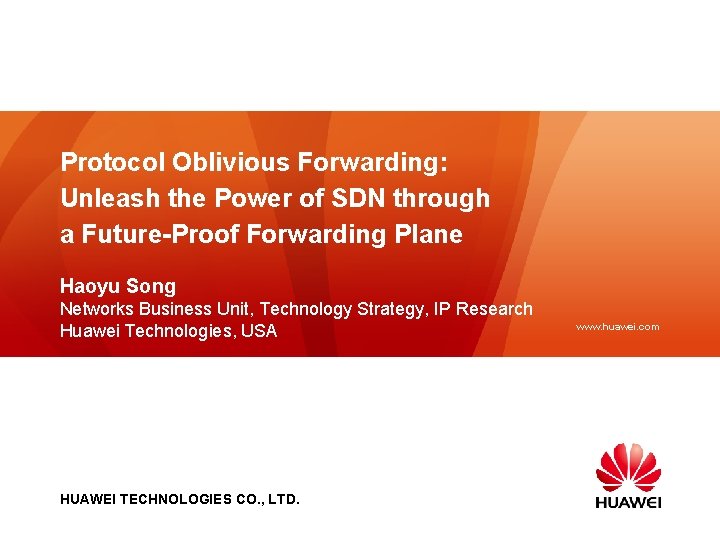 Protocol Oblivious Forwarding:
Unleash the Power of SDN through
a Future-Proof Forwarding Plane

Haoyu Song
Networks Business Unit, Technology Strategy, IP Research
Huawei Technologies, USA

www.huawei.com

HUAWEI TECHNOLOGIES CO., LTD.

HUAWEI